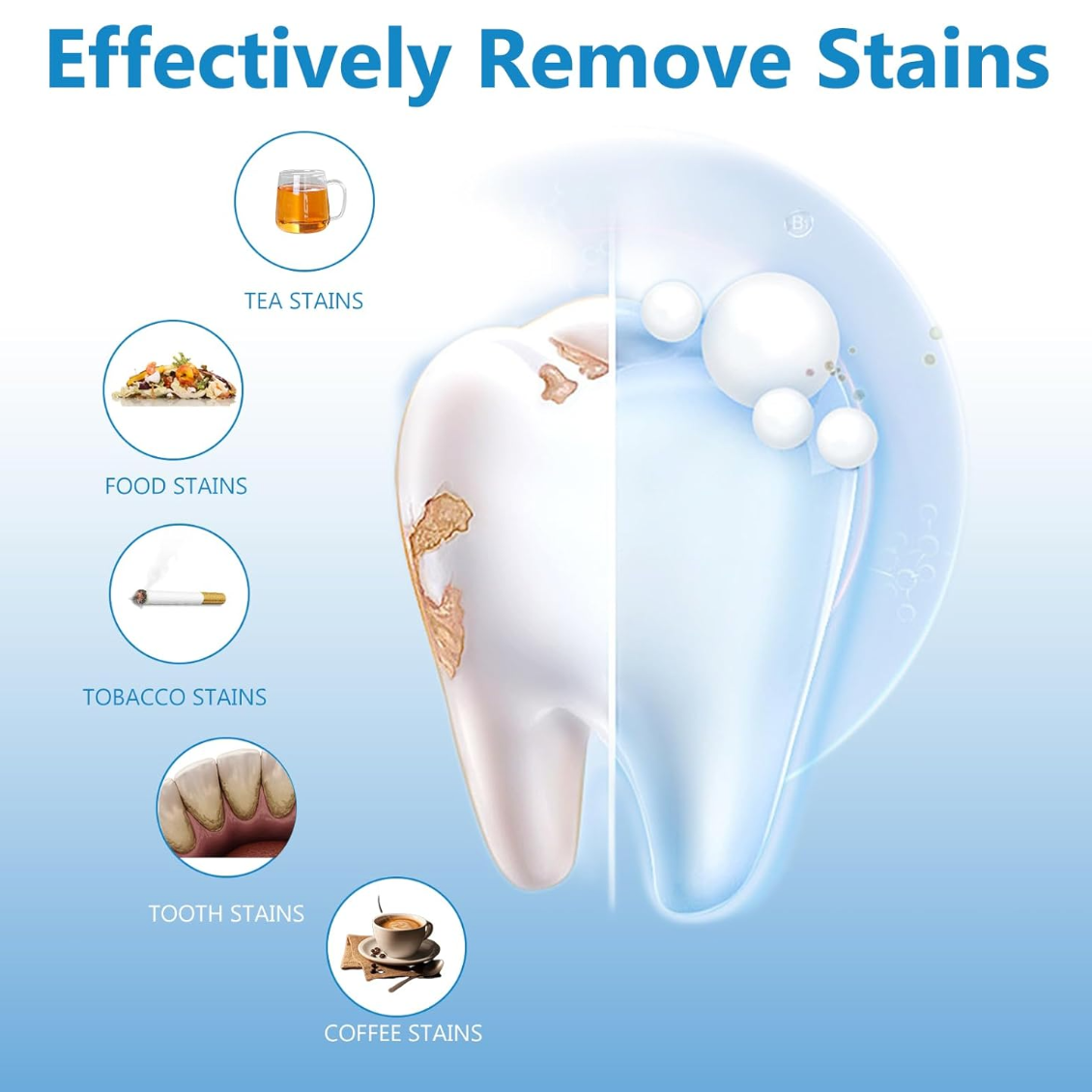 Effectively Remove Stains

TEA STAINS

FOOD STAINS

TOBACCO STAINS

TOOTH STAINS

COFFEE STAINS

B